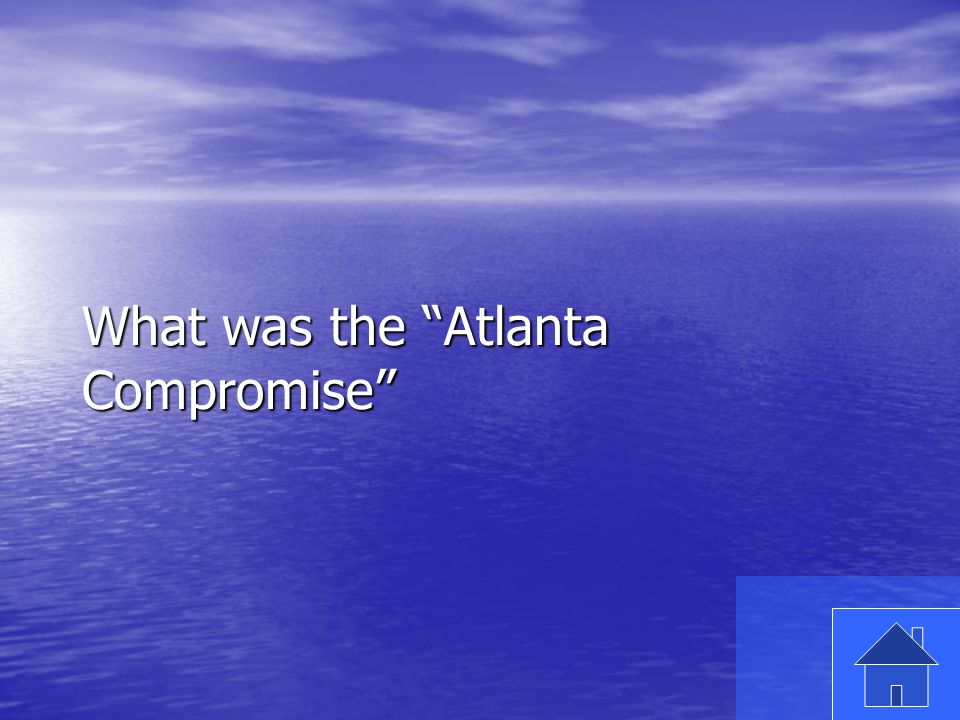 What was the “Atlanta Compromise”